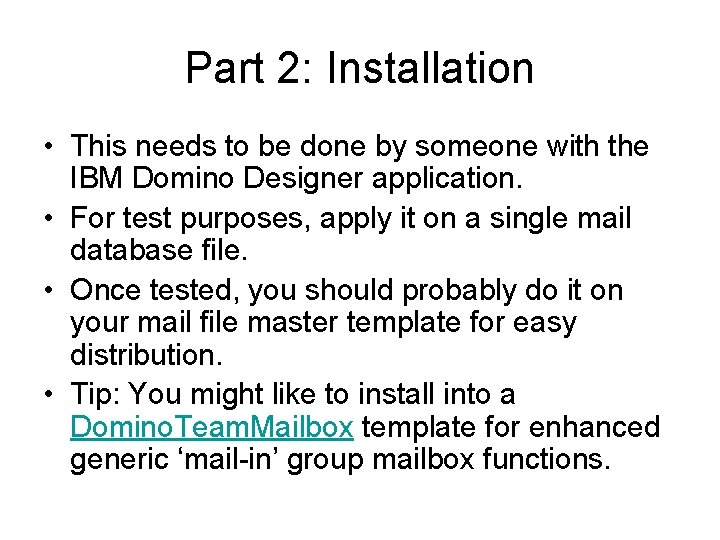 Part 2: Installation

• This needs to be done by someone with the IBM Domino Designer application.

• For test purposes, apply it on a single mail database file.

• Once tested, you should probably do it on your mail file master template for easy distribution.

• Tip: You might like to install into a DominoTeamMailbox template for enhanced generic ‘mail-in’ group mailbox functions.